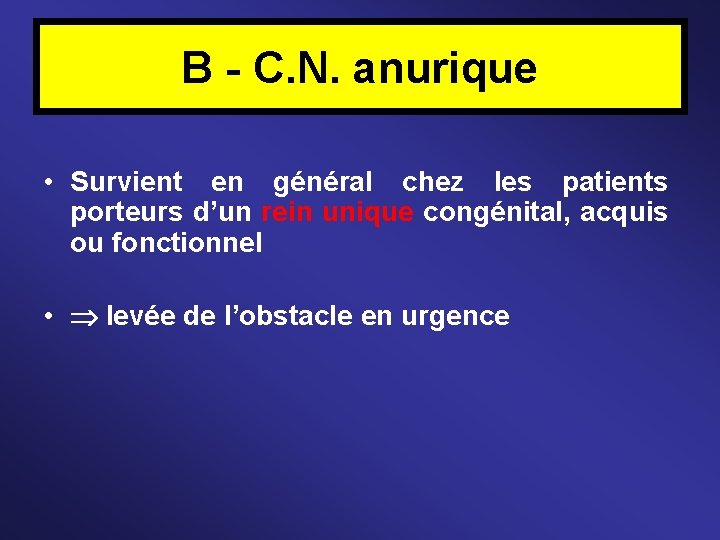 B - C.N. anurique

• Survient en général chez les patients porteurs d’un rein unique congénital, acquis ou fonctionnel

• $\Rightarrow$ levée de l’obstacle en urgence